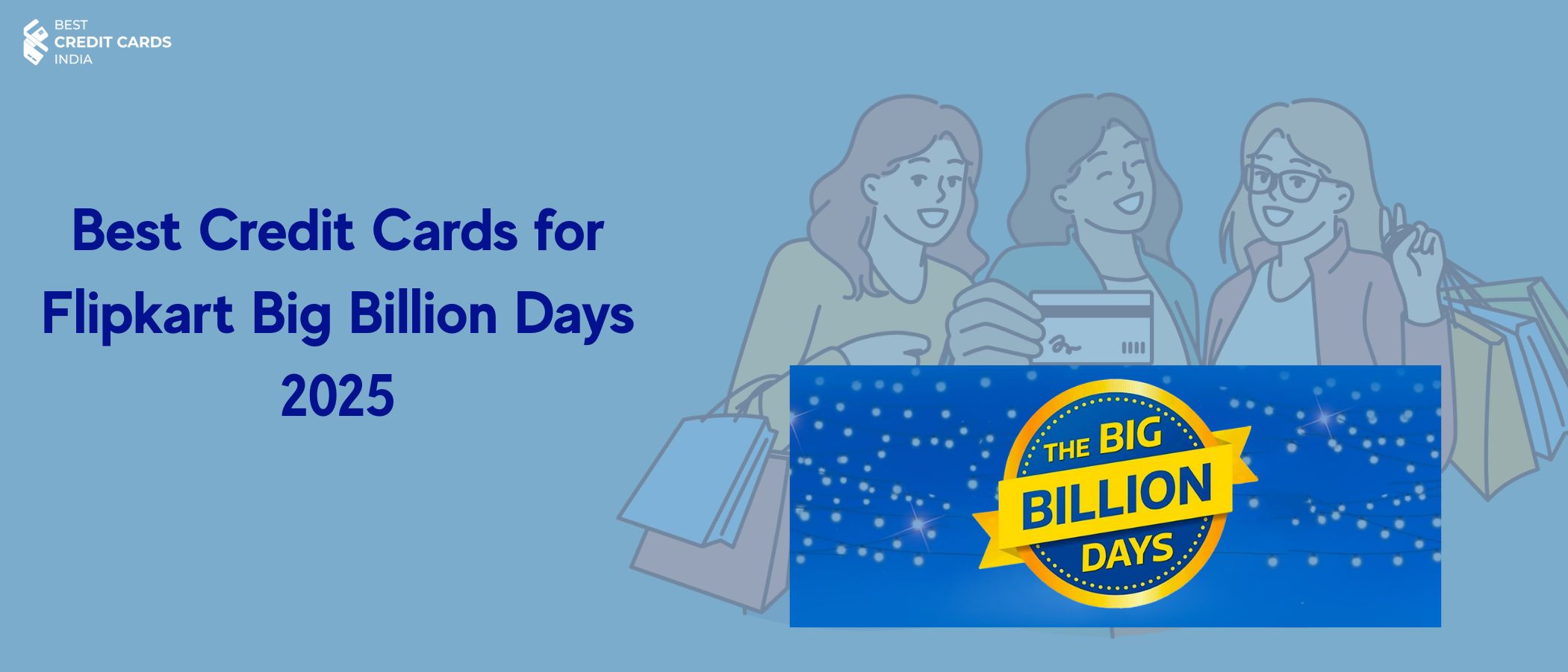 BEST
CREDIT CARDS
INDIA

Best Credit Cards for Flipkart Big Billion Days 2025

THE BIG
BILLION
DAYS